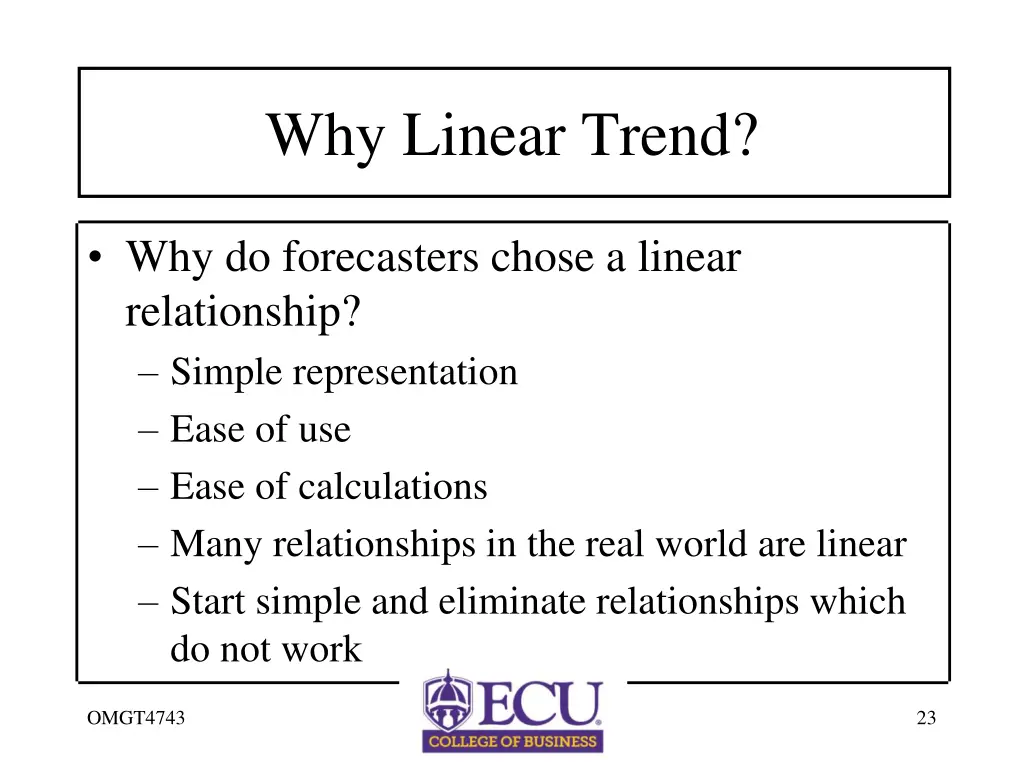 Why Linear Trend?

• Why do forecasters chose a linear relationship?
– Simple representation
– Ease of use
– Ease of calculations
– Many relationships in the real world are linear
– Start simple and eliminate relationships which do not work

OMGT4743

ECU
COLLEGE OF BUSINESS

23